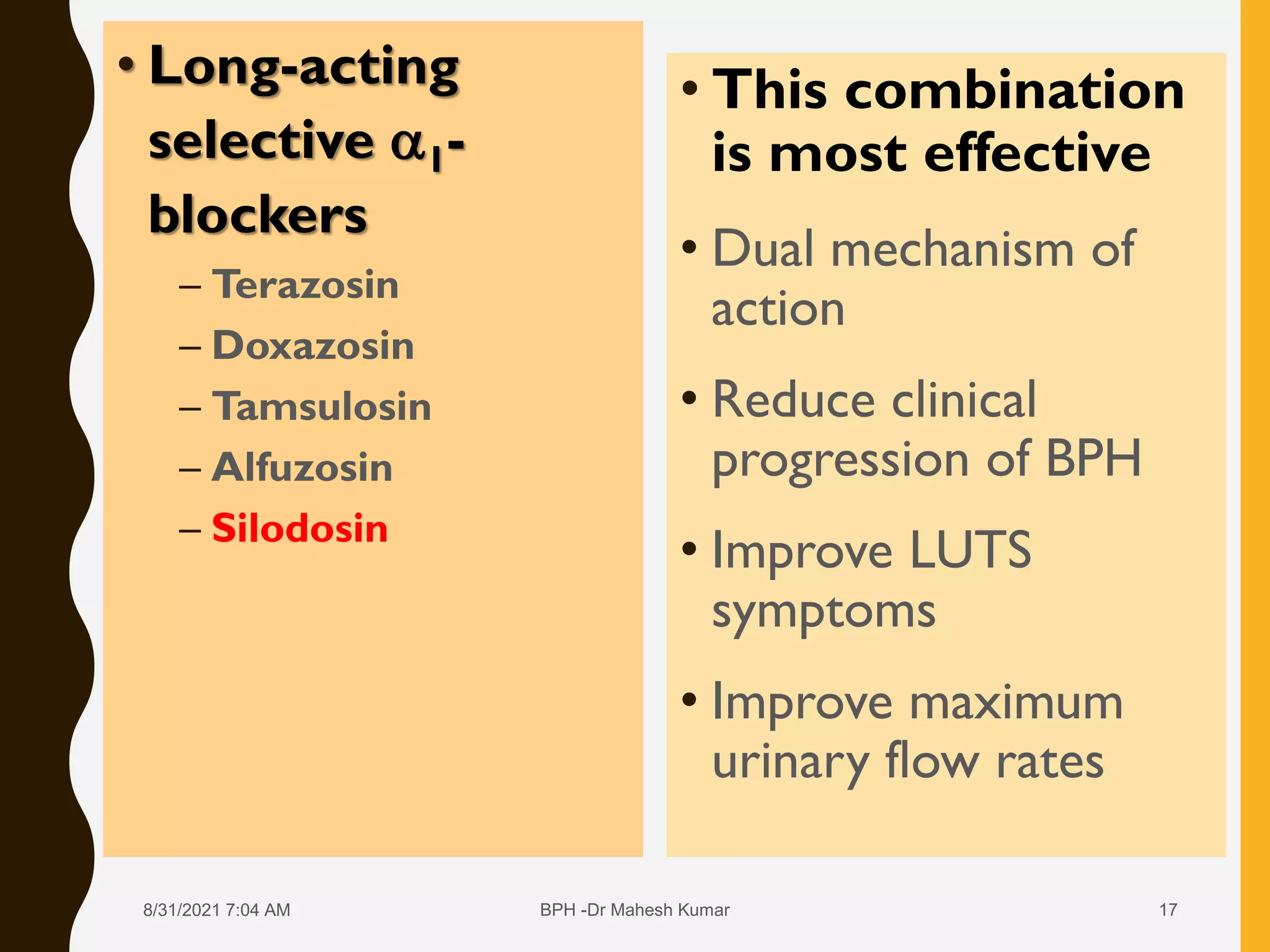 • Long-acting selective $\alpha_1$-blockers

– Terazosin
– Doxazosin
– Tamsulosin
– Alfuzosin
– Silodosin

• This combination is most effective

• Dual mechanism of action

• Reduce clinical progression of BPH

• Improve LUTS symptoms

• Improve maximum urinary flow rates

8/31/2021 7:04 AM

BPH -Dr Mahesh Kumar

17